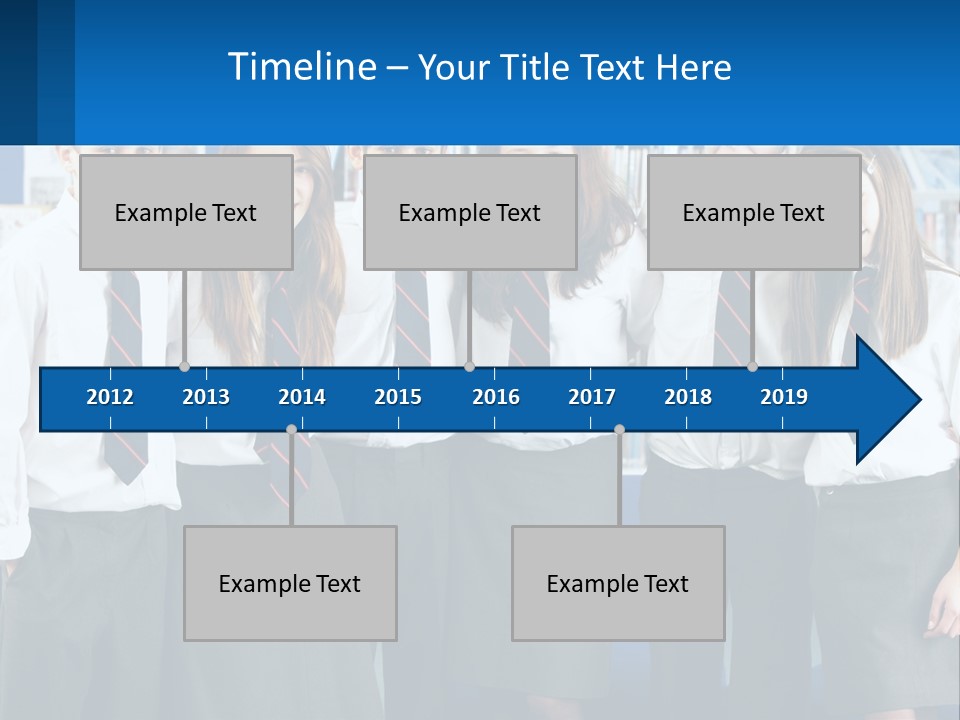 Timeline – Your Title Text Here

Example Text

Example Text

Example Text

2012 2013 2014 2015 2016 2017 2018 2019

Example Text

Example Text